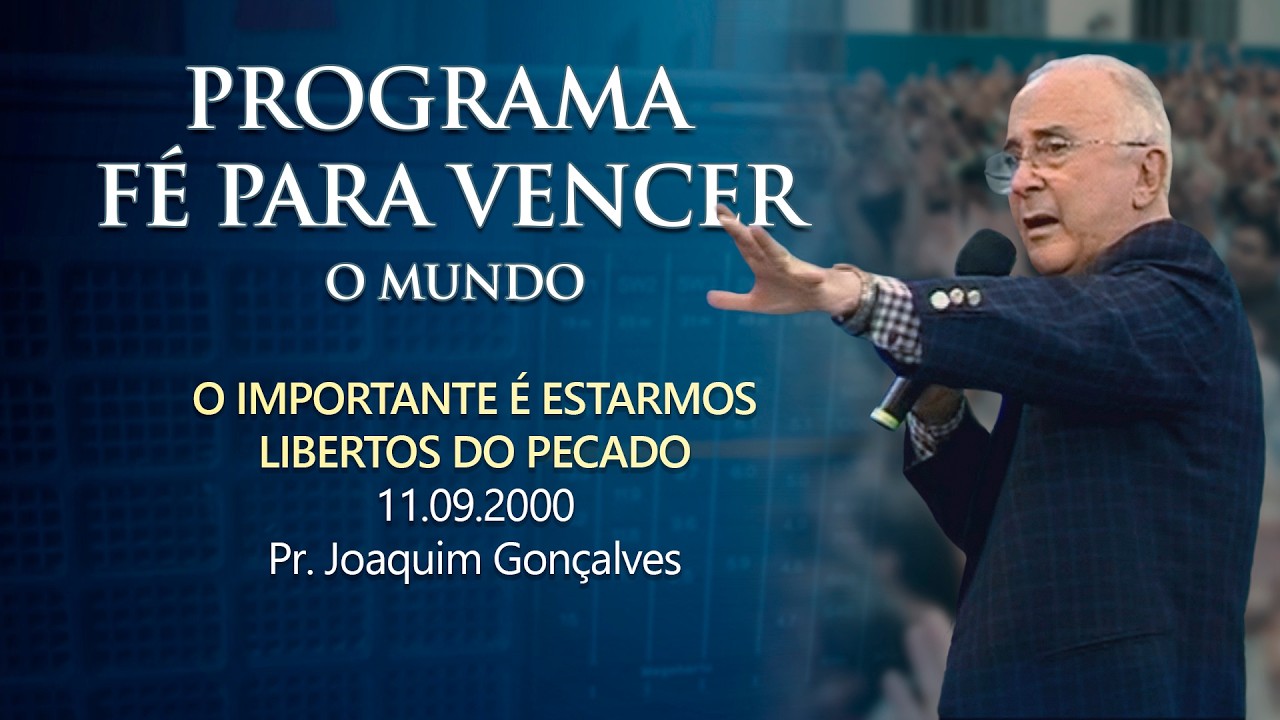 PROGRAMA
FÉ PARA VENCER
O MUNDO

O IMPORTANTE É ESTARMOS
LIBERTOS DO PECADO
11.09.2000
Pr. Joaquim Gonçalves